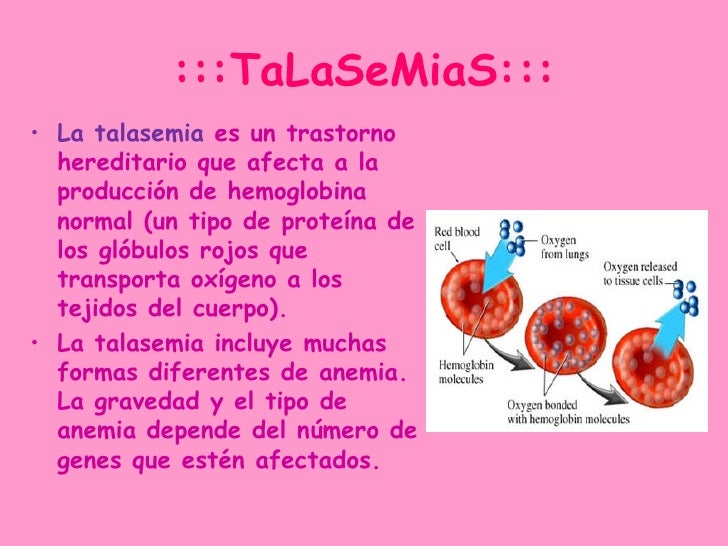 :::TaLaSeMiaS:::

• La talasemia es un trastorno hereditario que afecta a la producción de hemoglobina normal (un tipo de proteína de los glóbulos rojos que transporta oxígeno a los tejidos del cuerpo).

• La talasemia incluye muchas formas diferentes de anemia. La gravedad y el tipo de anemia depende del número de genes que estén afectados.

Red blood cell

Oxygen from lungs

Oxygen released to tissue cells

Hemoglobin molecules

Oxygen bonded with hemoglobin molecules